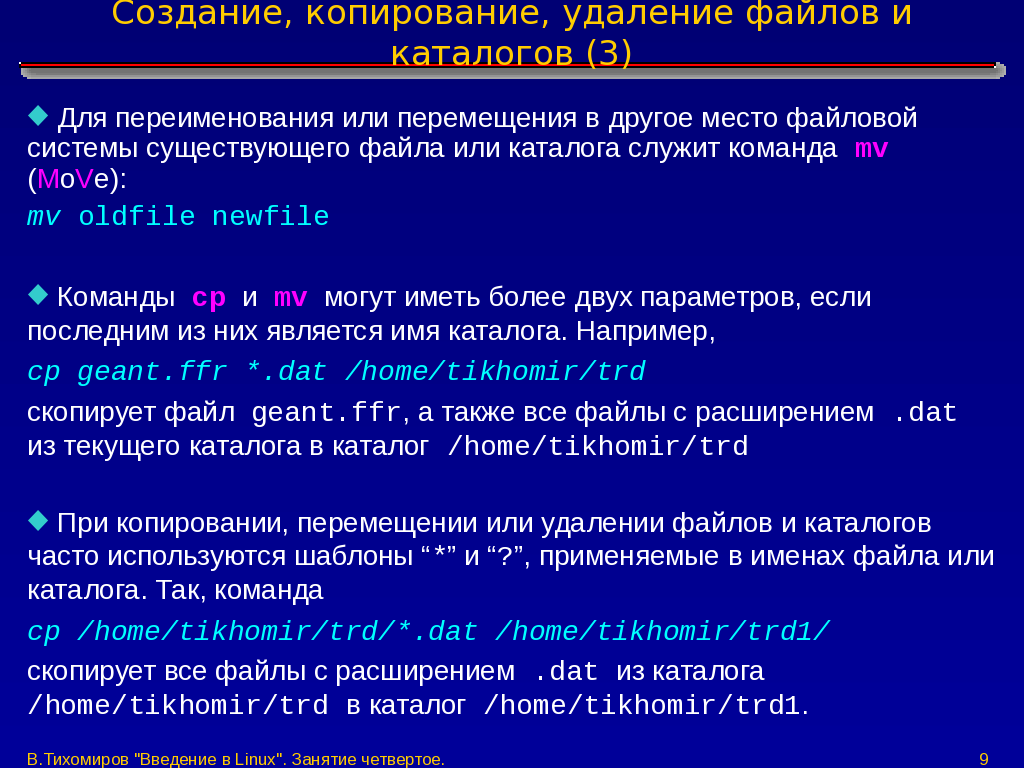 Создание, копирование, удаление файлов и каталогов (3)

Для переименования или перемещения в другое место файловой системы существующего файла или каталога служит команда mv (MoVe):

mv oldfile newfile

Команды cp и mv могут иметь более двух параметров, если последним из них является имя каталога. Например,

cp geant.ffr *.dat /home/tikhomir/trd

скопирует файл geant.ffr, а также все файлы с расширением .dat из текущего каталога в каталог /home/tikhomir/trd

При копировании, перемещении или удалении файлов и каталогов часто используются шаблоны “*” и “?”, применяемые в именах файла или каталога. Так, команда

cp /home/tikhomir/trd/*.dat /home/tikhomir/trd1/

скопирует все файлы с расширением .dat из каталога /home/tikhomir/trd в каталог /home/tikhomir/trd1.

В.Тихомиров "Введение в Linux". Занятие четвертое.

9